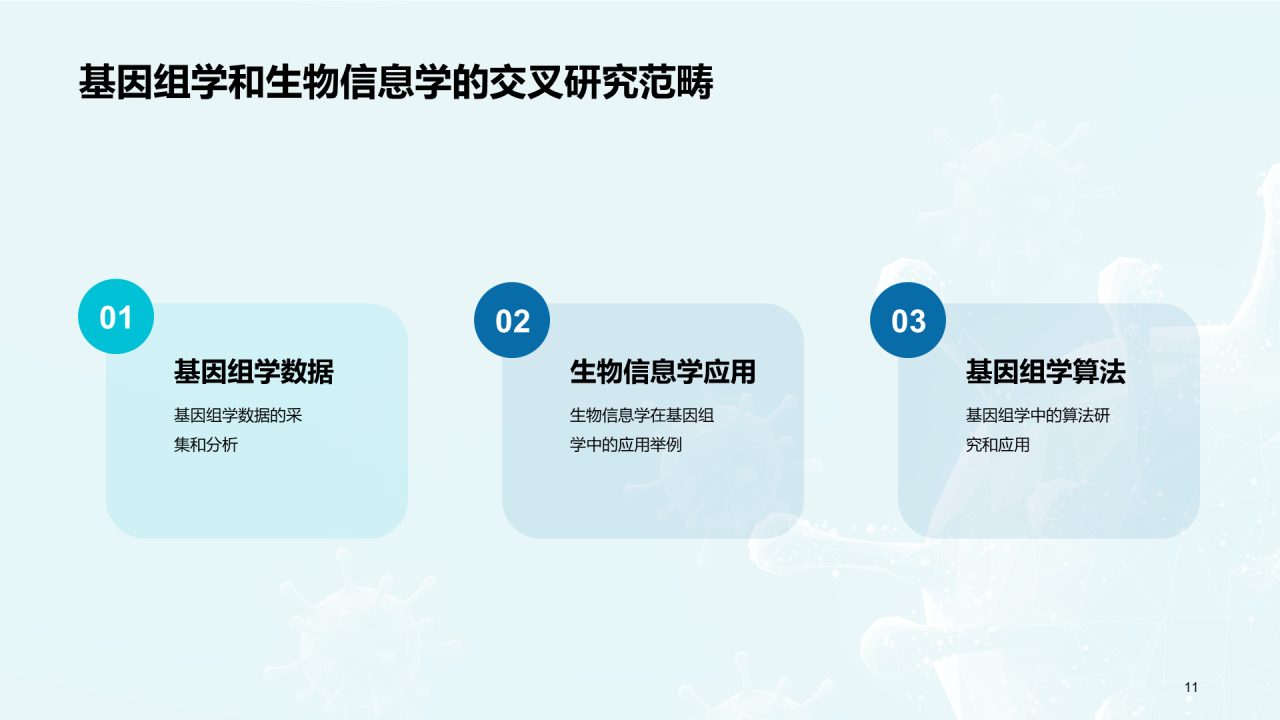 基因组学和生物信息学的交叉研究范畴

01

基因组学数据

基因组学数据的采集和分析

02

生物信息学应用

生物信息学在基因组学中的应用举例

03

基因组学算法

基因组学中的算法研究和应用

11